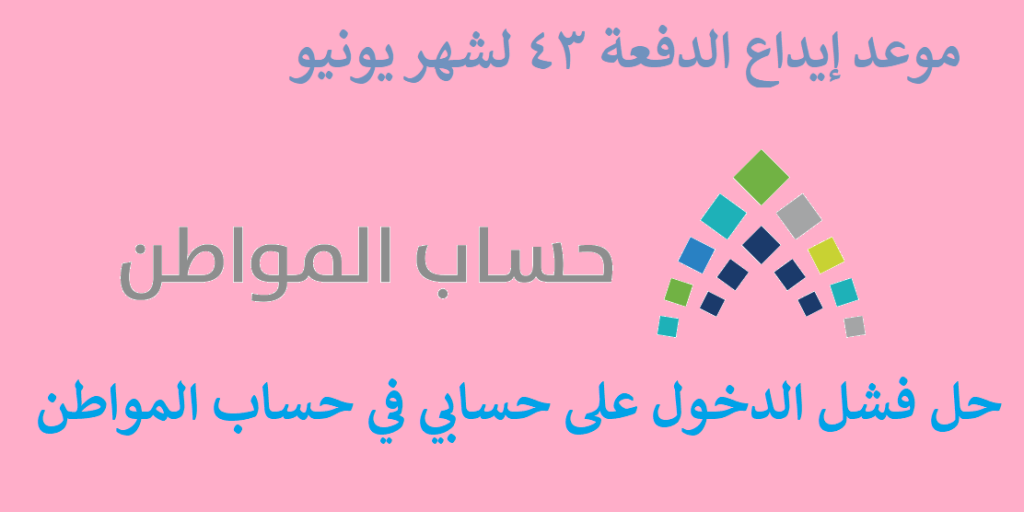 موعد إيداع الدفعة ٤٣ لشهر يونيو

حساب المواطن

حل فشل الدخول على حسابي في حساب المواطن